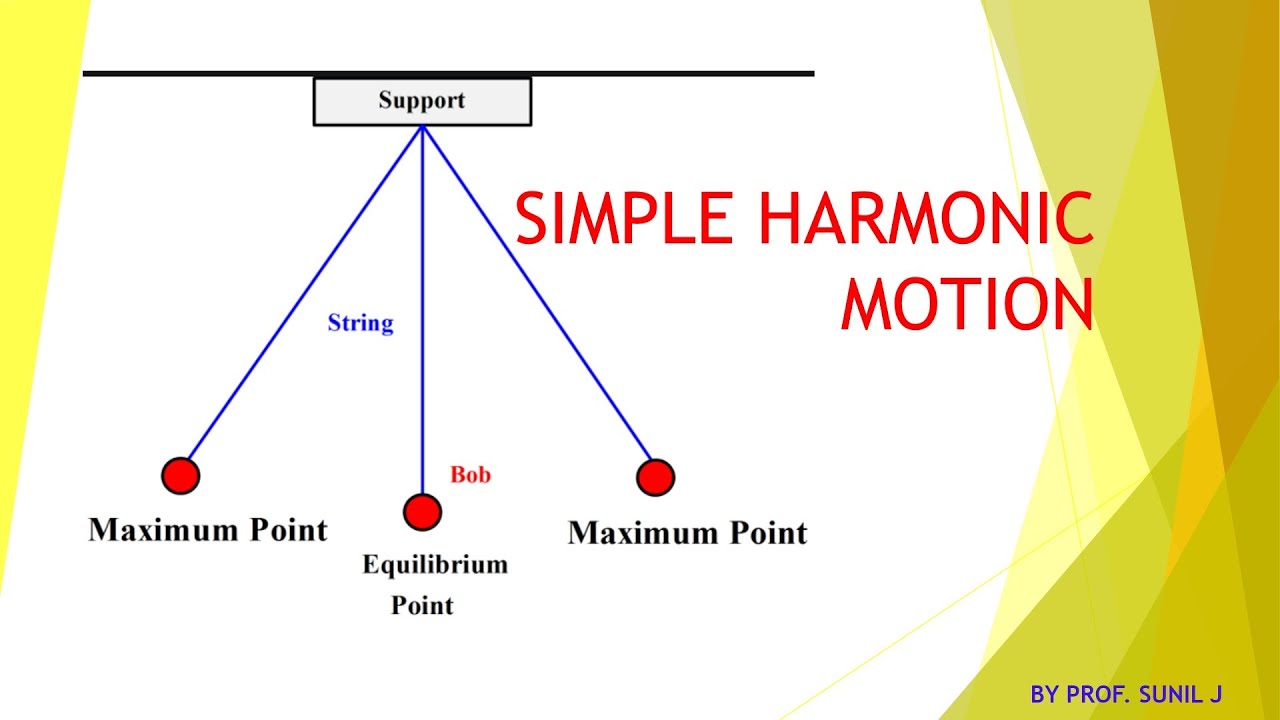 Support

SIMPLE HARMONIC MOTION

String

Bob

Maximum Point

Equilibrium Point

Maximum Point

BY PROF. SUNIL J